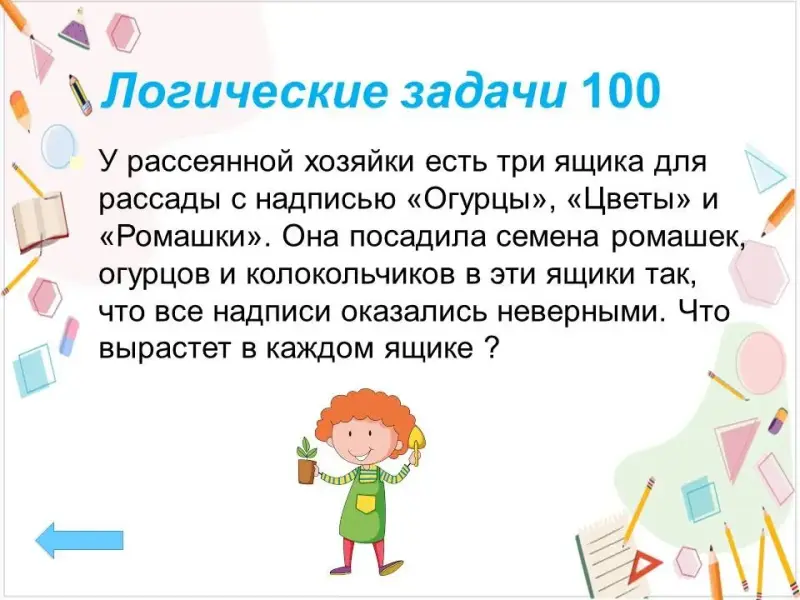 Логические задачи 100

У рассеянной хозяйки есть три ящика для рассады с надписью «Огурцы», «Цветы» и «Ромашки». Она посадила семена ромашек, огурцов и колокольчиков в эти ящики так, что все надписи оказались неверными. Что вырастет в каждом ящике ?